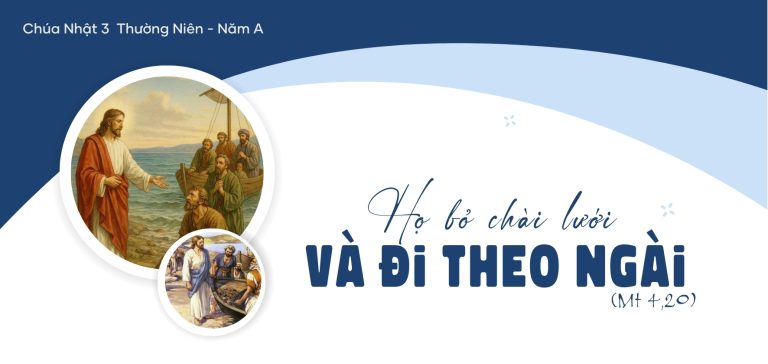 Chúa Nhật 3 Thường Niên - Năm A

Họ bỏ chài lưới
VÀ ĐI THEO NGÀI
(Mt 4,20)